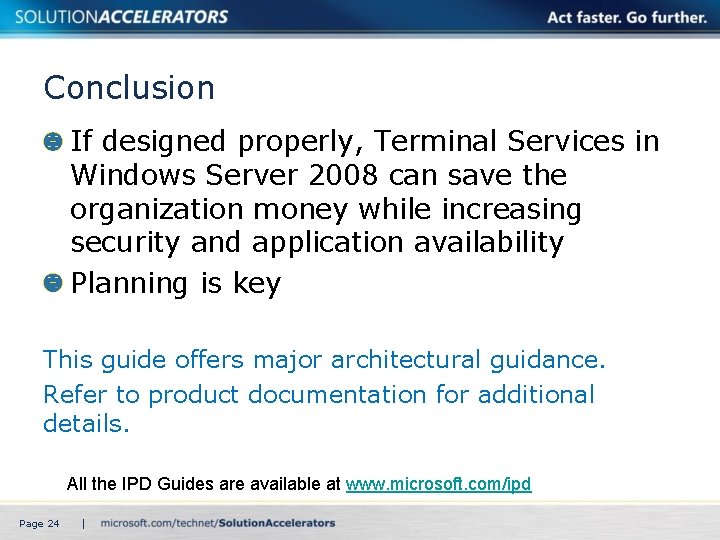 SOLUTIONACCELERATORS Act faster. Go further.

Conclusion

If designed properly, Terminal Services in Windows Server 2008 can save the organization money while increasing security and application availability

Planning is key

This guide offers major architectural guidance.

Refer to product documentation for additional details.

All the IPD Guides are available at www.microsoft.com/ipd

Page 24 | microsoft.com/technet/SolutionAccelerators